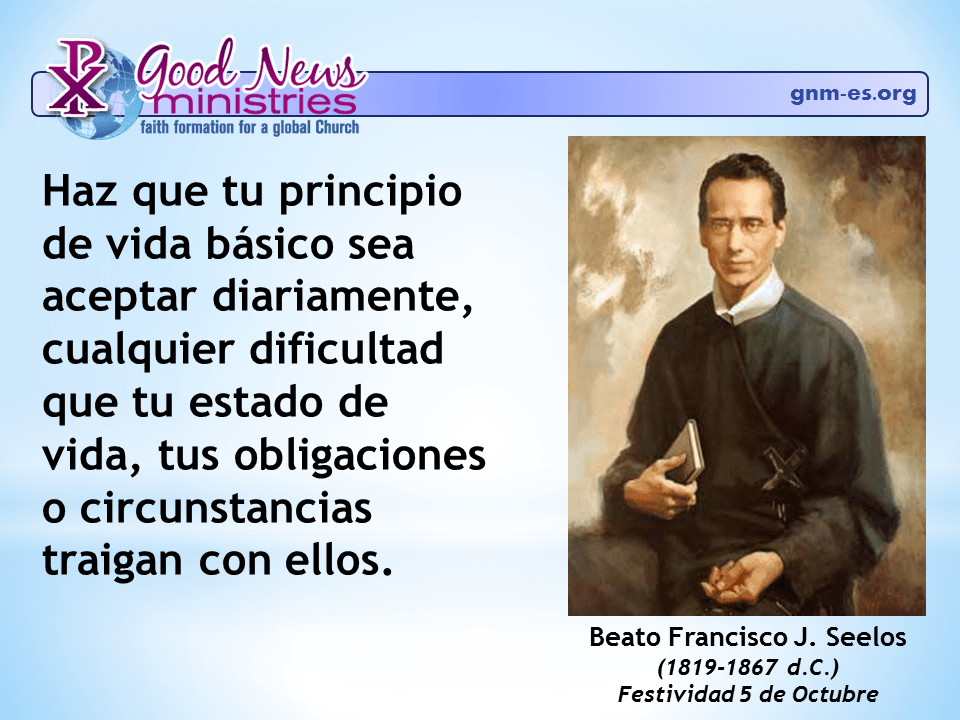 Good News ministries
faith formation for a global Church

gnm-es.org

Haz que tu principio de vida básico sea aceptar diariamente, cualquier dificultad que tu estado de vida, tus obligaciones o circunstancias traigan con ellos.

Beato Francisco J. Seelos
(1819-1867 d.C.)
Festividad 5 de Octubre